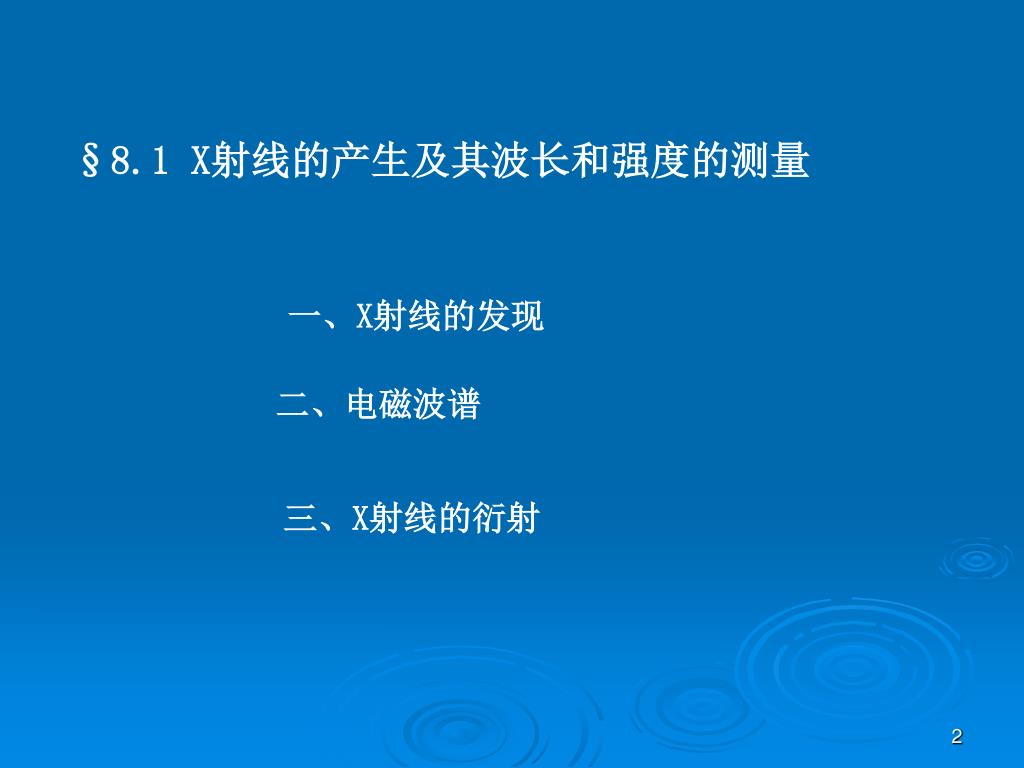 §8.1 X射线的产生及其波长和强度的测量

一、X射线的发现

二、电磁波谱

三、X射线的衍射

2